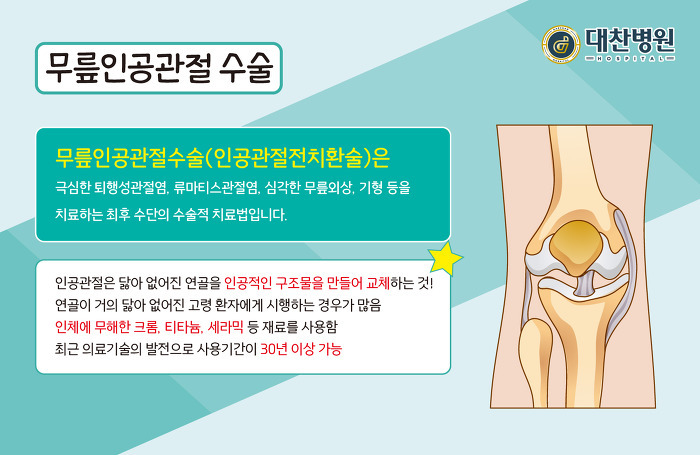 무릎인공관절 수술

대찬병원
HOSPITAL

무릎인공관절수술(인공관절전치환술)은
극심한 퇴행성관절염, 류마티스관절염, 심각한 무릎외상, 기형 등을 치료하는 최후 수단의 수술적 치료법입니다.

인공관절은 닳아 없어진 연골을 인공적인 구조물을 만들어 교체하는 것!
연골이 거의 닳아 없어진 고령 환자에게 시행하는 경우가 많음
인체에 무해한 크롬, 티타늄, 세라믹 등 재료를 사용함
최근 의료기술의 발전으로 사용기간이 30년 이상 가능